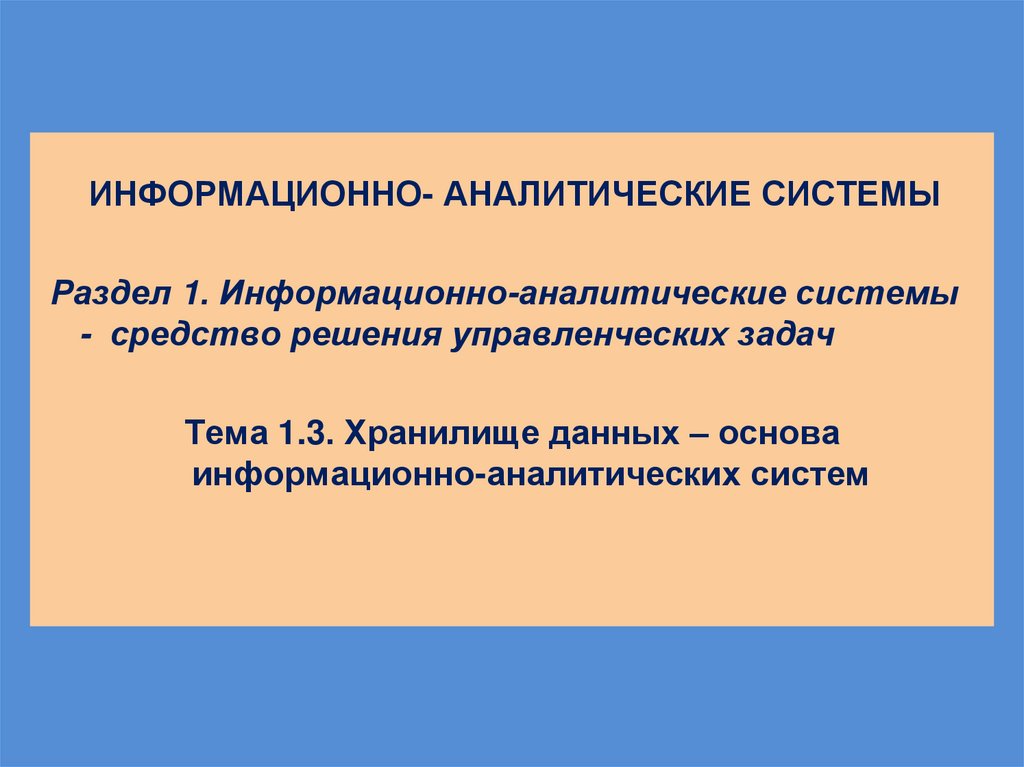 ИНФОРМАЦИОННО- АНАЛИТИЧЕСКИЕ СИСТЕМЫ

Раздел 1. Информационно-аналитические системы - средство решения управленческих задач

Тема 1.3. Хранилище данных – основа информационно-аналитических систем